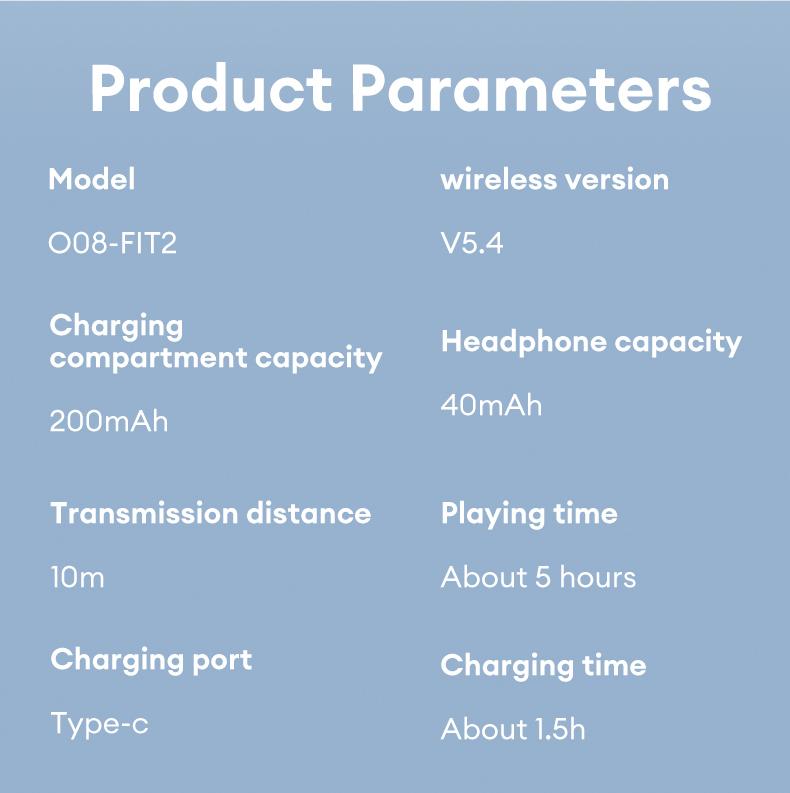 Product Parameters

Model

O08-FIT2

Charging compartment capacity

200mAh

Transmission distance

10m

Charging port

Type-c

wireless version

V5.4

Headphone capacity

40mAh

Playing time

About 5 hours

Charging time

About 1.5h